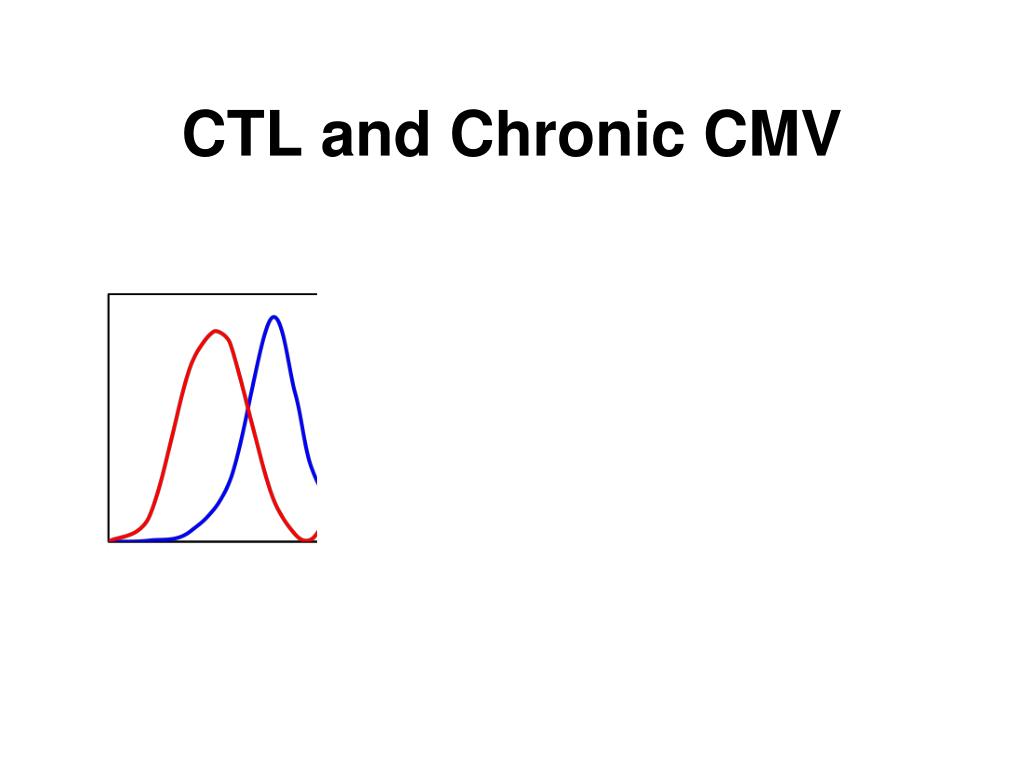 CTL and Chronic CMV